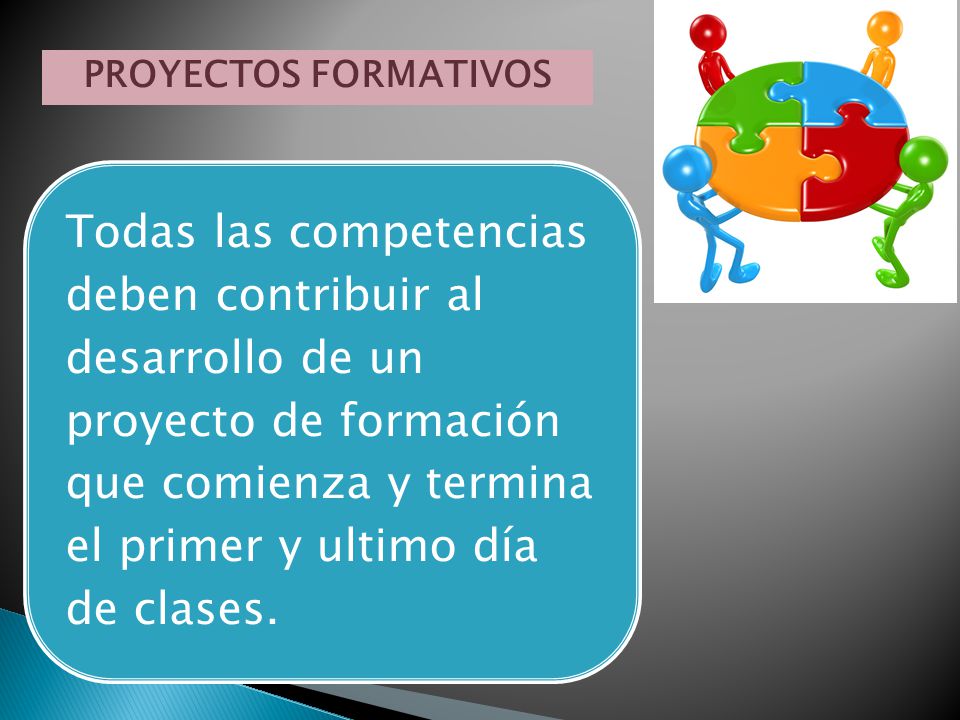 PROYECTOS FORMATIVOS

Todas las competencias deben contribuir al desarrollo de un proyecto de formación que comienza y termina el primer y ultimo día de clases.